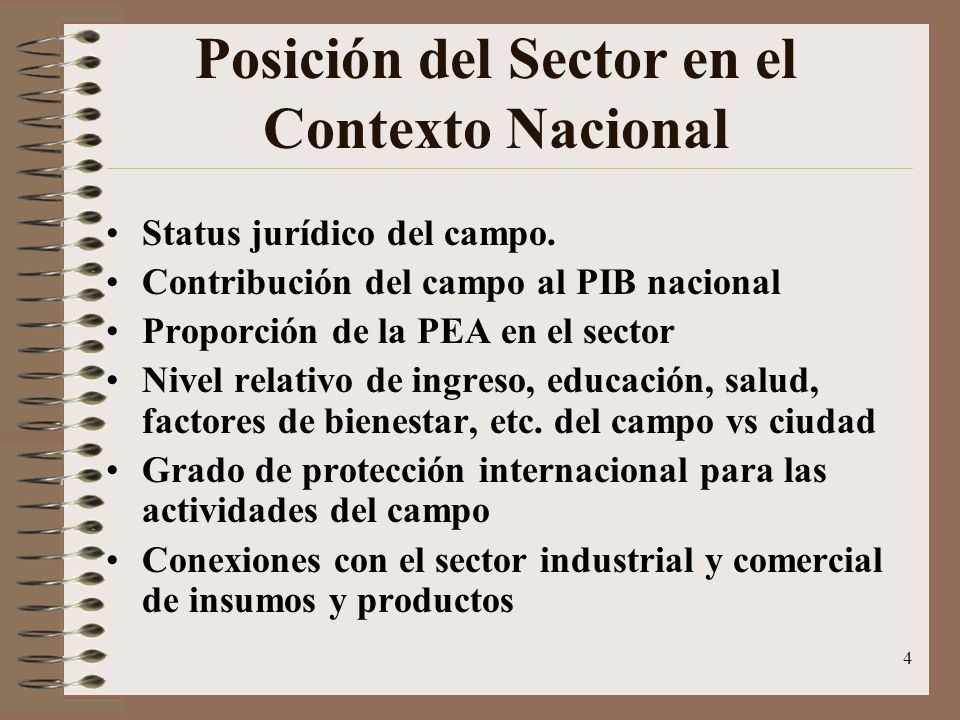 Posición del Sector en el Contexto Nacional

• Status jurídico del campo.
• Contribución del campo al PIB nacional
• Proporción de la PEA en el sector
• Nivel relativo de ingreso, educación, salud, factores de bienestar, etc. del campo vs ciudad
• Grado de protección internacional para las actividades del campo
• Conexiones con el sector industrial y comercial de insumos y productos

4